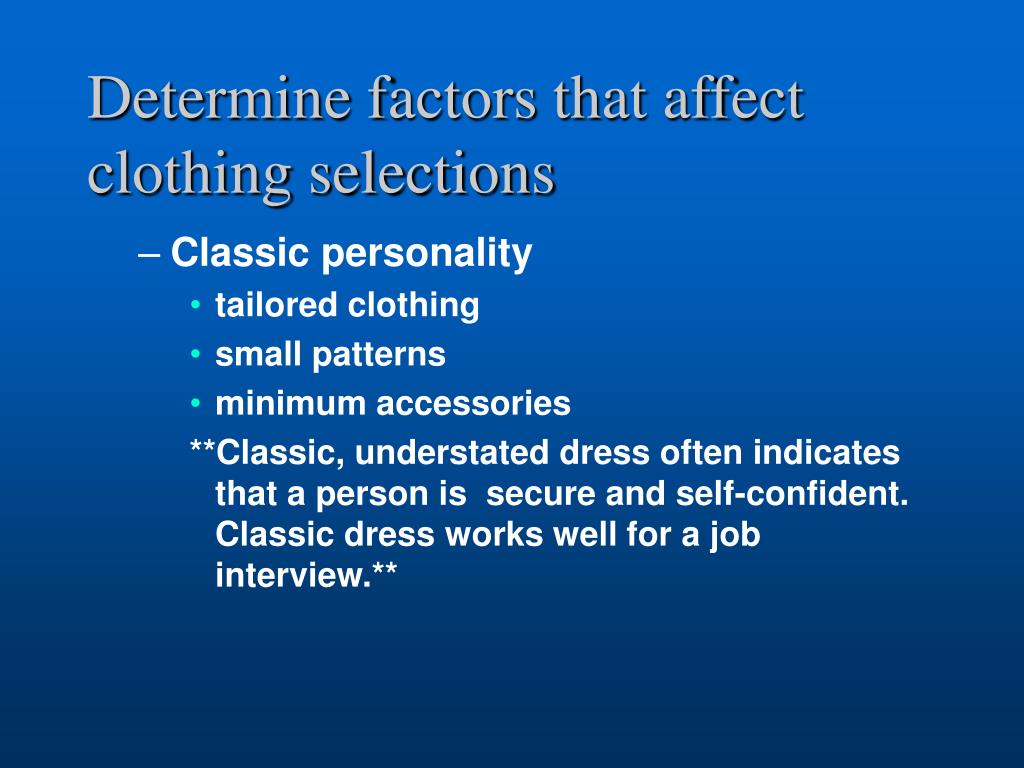 Determine factors that affect clothing selections

– Classic personality

• tailored clothing
• small patterns
• minimum accessories

**Classic, understated dress often indicates that a person is secure and self-confident. Classic dress works well for a job interview.**